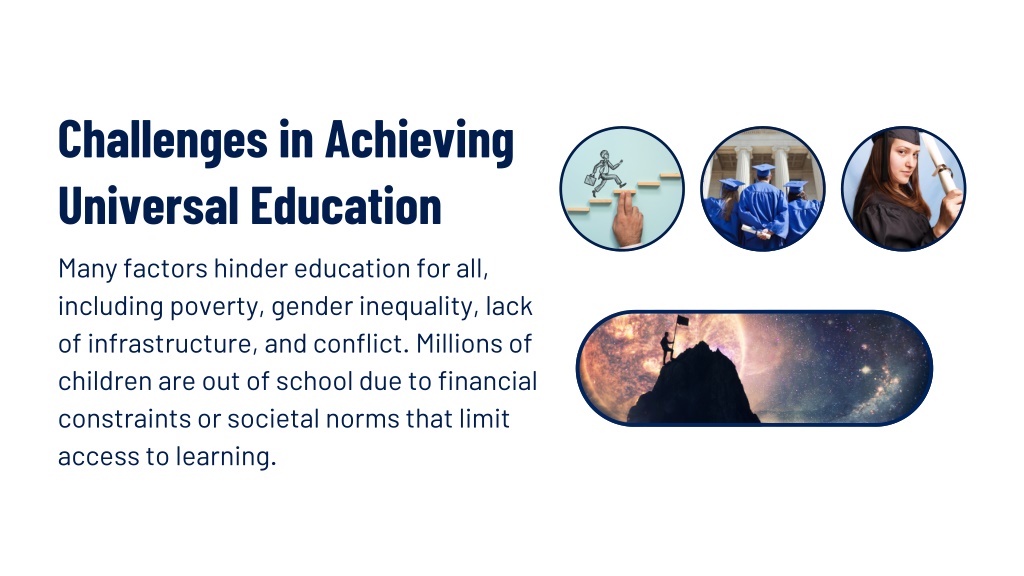 Challenges in Achieving Universal Education

Many factors hinder education for all, including poverty, gender inequality, lack of infrastructure, and conflict. Millions of children are out of school due to financial constraints or societal norms that limit access to learning.